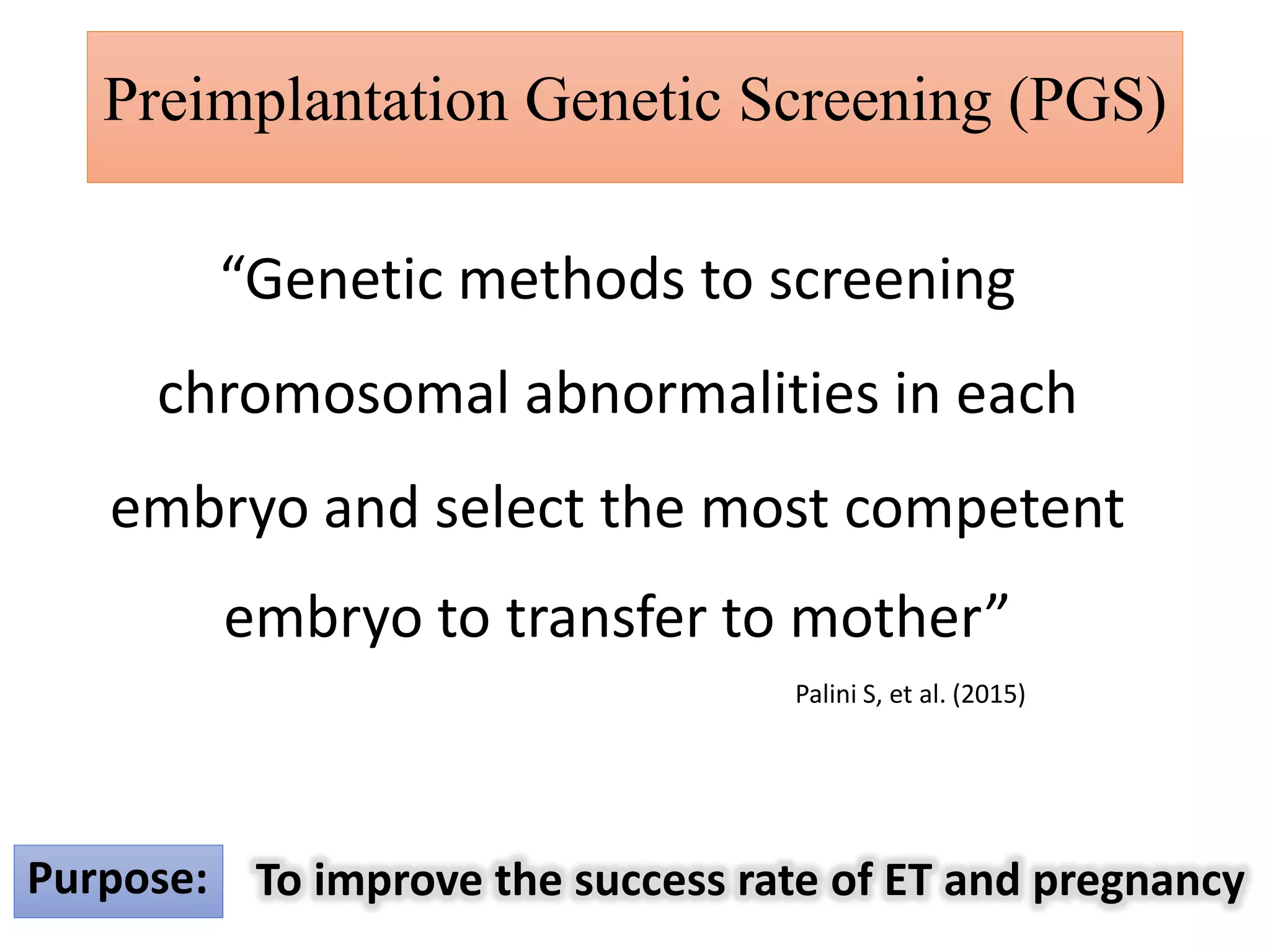 Preimplantation Genetic Screening (PGS)

“Genetic methods to screening chromosomal abnormalities in each embryo and select the most competent embryo to transfer to mother”

Palini S, et al. (2015)

Purpose: To improve the success rate of ET and pregnancy